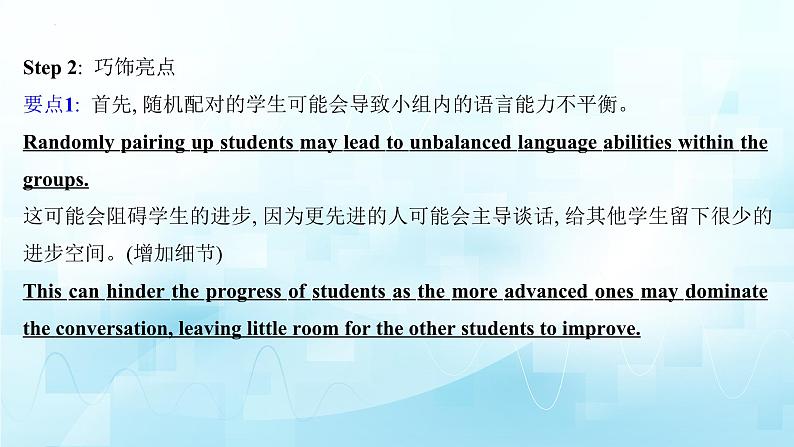 Step 2: 巧饰亮点

要点1: 首先, 随机配对的学生可能会导致小组内的语言能力不平衡。

Randomly pairing up students may lead to unbalanced language abilities within the groups.

这可能会阻碍学生的进步, 因为更先进的人可能会主导谈话, 给其他学生留下很少的进步空间。(增加细节)

This can hinder the progress of students as the more advanced ones may dominate the conversation, leaving little room for the other students to improve.